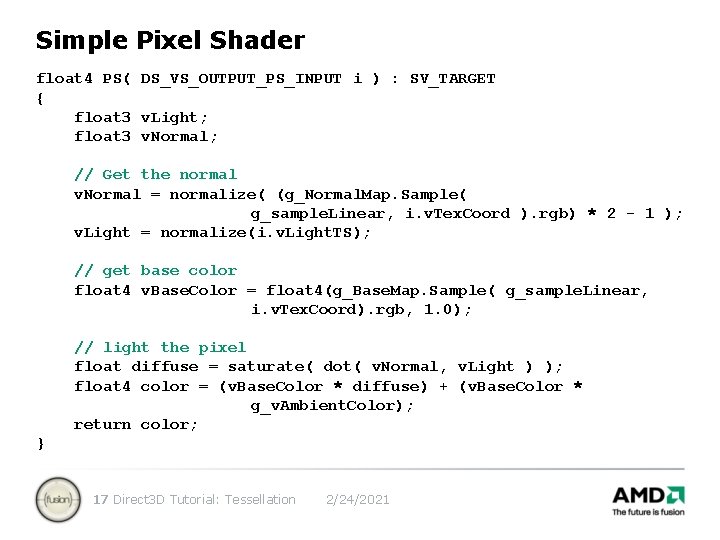 Simple Pixel Shader

float4 PS( DS_VS_OUTPUT_PS_INPUT i ) : SV_TARGET
{
    float3 vLight;
    float3 vNormal;

    // Get the normal
    vNormal = normalize( (g_NormalMap.Sample(
                    g_sampleLinear, i.vTexCoord ).rgb) * 2 - 1 );
    vLight = normalize(i.vLightTS);

    // get base color
    float4 vBaseColor = float4(g_BaseMap.Sample( g_sampleLinear,
                    i.vTexCoord).rgb, 1.0);

    // light the pixel
    float diffuse = saturate( dot( vNormal, vLight ) );
    float4 color = (vBaseColor * diffuse) + (vBaseColor *
                    g_vAmbientColor);
    return color;
}

fusion

17 Direct3D Tutorial: Tessellation 2/24/2021

AMD
The future is fusion